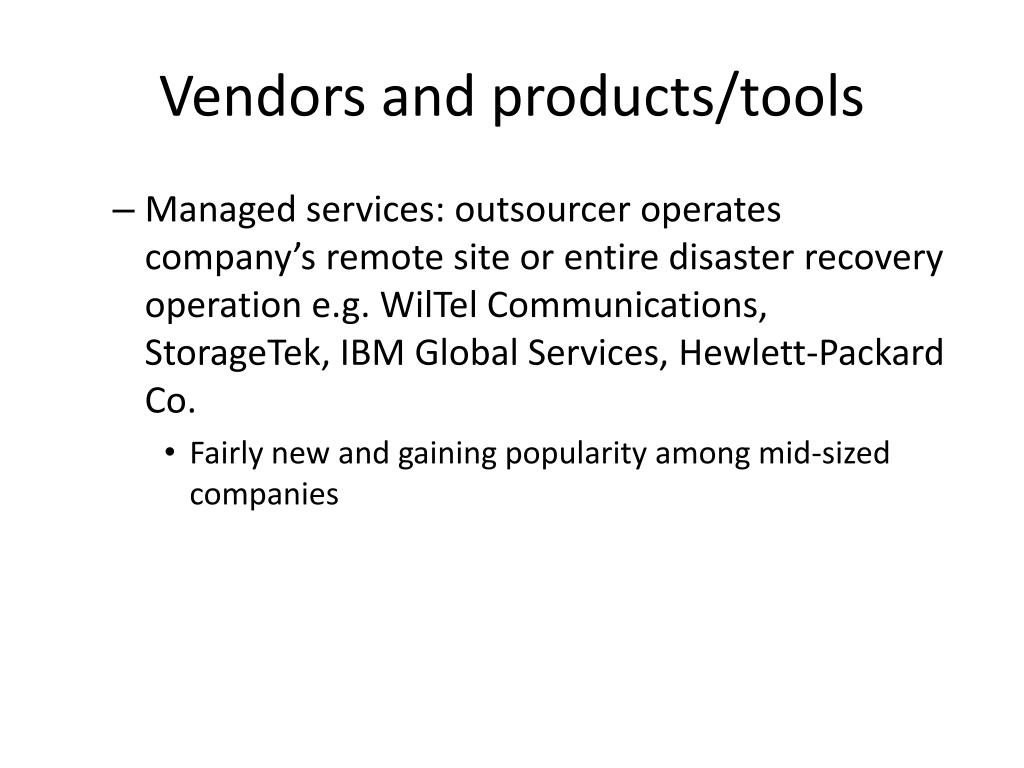 Vendors and products/tools

– Managed services: outsourcer operates company’s remote site or entire disaster recovery operation e.g. WilTel Communications, StorageTek, IBM Global Services, Hewlett-Packard Co.

• Fairly new and gaining popularity among mid-sized companies